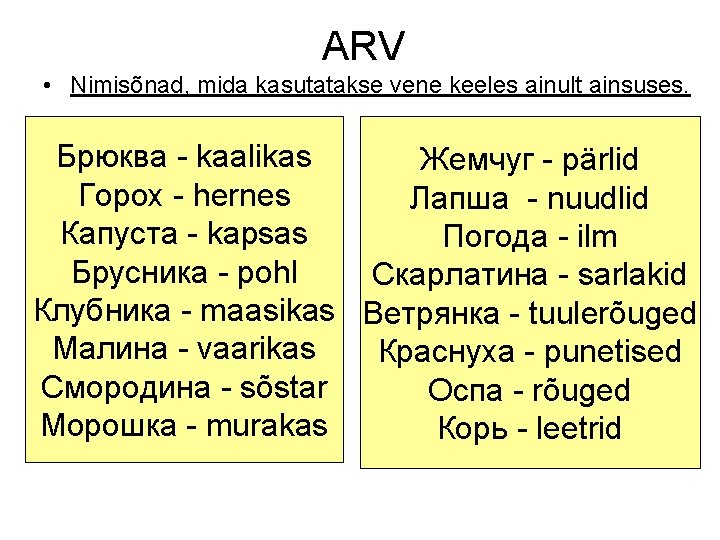 ARV

• Nimisõnad, mida kasutatakse vene keeles ainult ainsuses.

Брюква - kaalikas
Горох - hernes
Капуста - kapsas
Брусника - pohl
Клубника - maasikas
Малина - vaarikas
Смородина - sõstar
Морошка - murakas

Жемчуг - pärlid
Лапша - nuudlid
Погода - ilm
Скарлатина - sarlakid
Ветрянка - tuulerõuged
Краснуха - punetised
Оспа - rõuged
Корь - leetrid